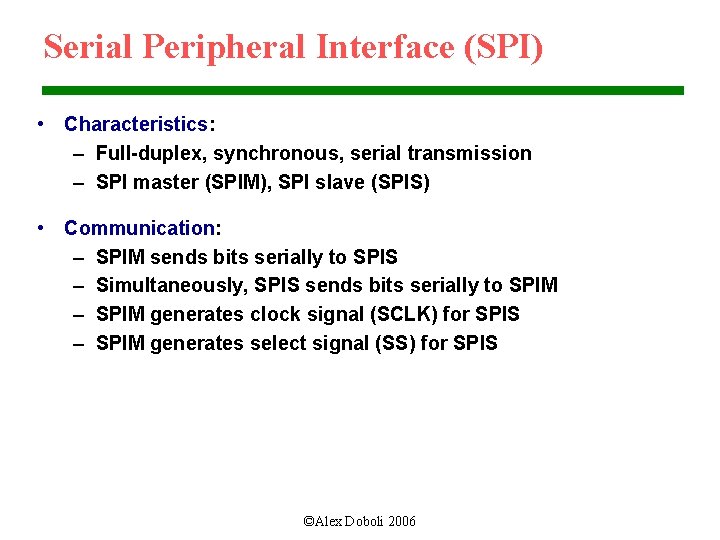 Serial Peripheral Interface (SPI)

• Characteristics:
– Full-duplex, synchronous, serial transmission
– SPI master (SPIM), SPI slave (SPIS)

• Communication:
– SPIM sends bits serially to SPIS
– Simultaneously, SPIS sends bits serially to SPIM
– SPIM generates clock signal (SCLK) for SPIS
– SPIM generates select signal (SS) for SPIS

©Alex Doboli 2006